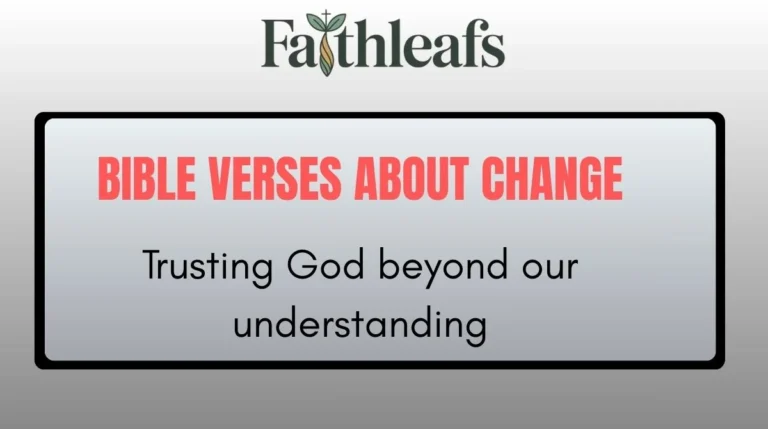 Faithleafs

BIBLE VERSES ABOUT CHANGE

Trusting God beyond our understanding